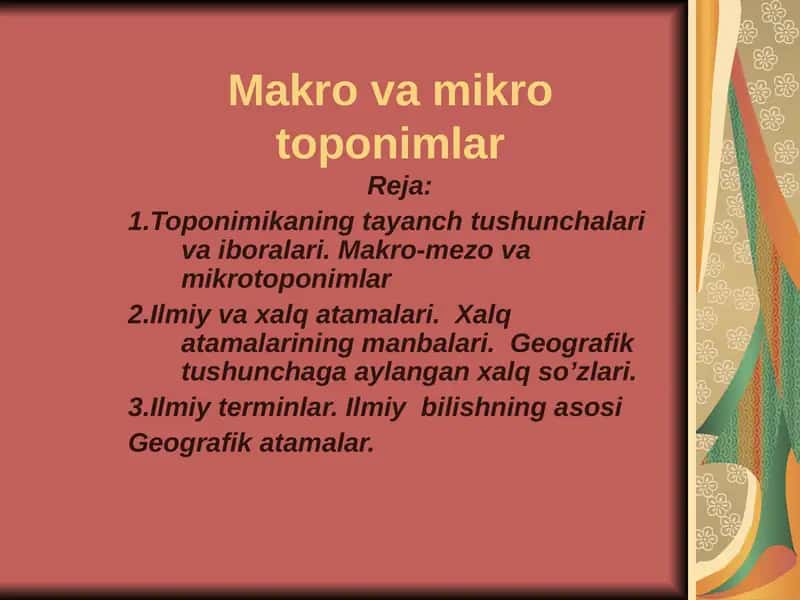 Makro va mikro toponimlar

Reja:

1.Toponimikaning tayanch tushunchalari va iboralari. Makro-mezo va mikrotoponimlar

2.Ilmiy va xalq atamalari. Xalq atamalarining manbalari. Geografik tushunchaga aylangan xalq so’zlari.

3.Ilmiy terminlar. Ilmiy bilishning asosi

Geografik atamalar.